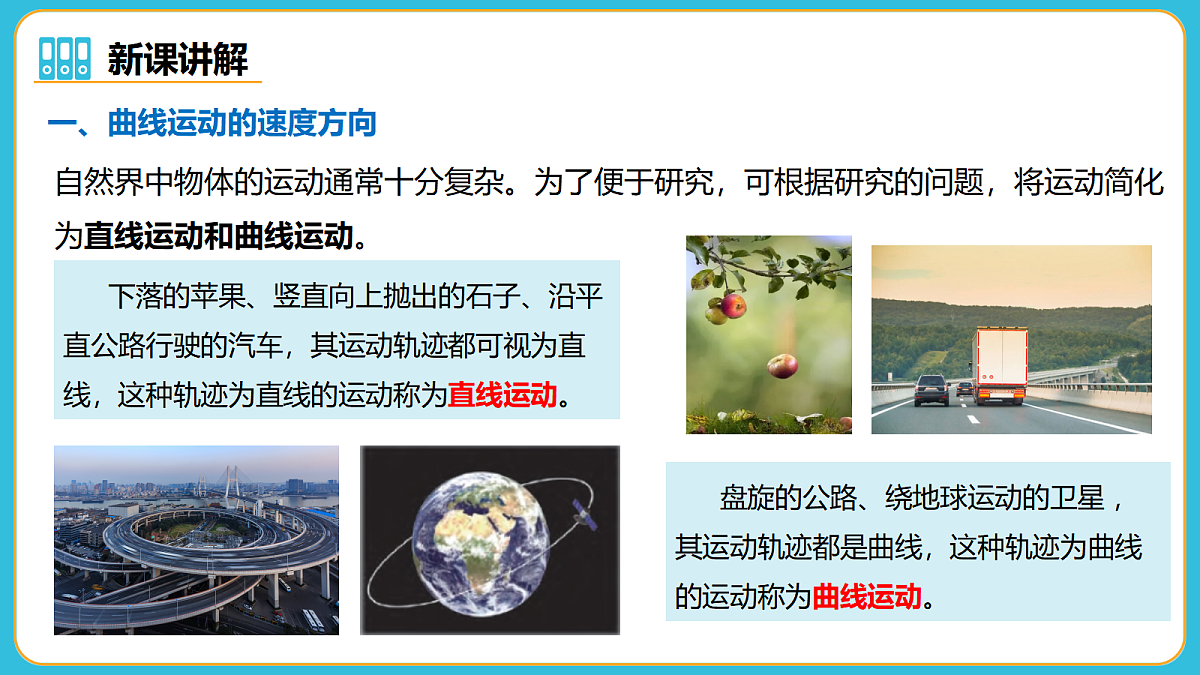 新课讲解

一、曲线运动的速度方向

自然界中物体的运动通常十分复杂。为了便于研究，可根据研究的问题，将运动简化为直线运动和曲线运动。

下落的苹果、竖直向上抛出的石子、沿平直公路行驶的汽车，其运动轨迹都可视为直线，这种轨迹为直线的运动称为直线运动。

盘旋的公路、绕地球运动的卫星，其运动轨迹都是曲线，这种轨迹为曲线的运动称为曲线运动。